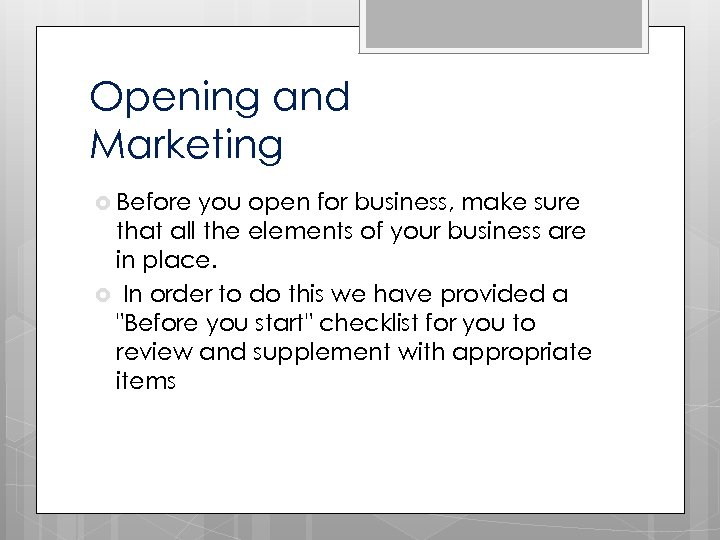 Opening and Marketing

Before you open for business, make sure that all the elements of your business are in place.

In order to do this we have provided a "Before you start" checklist for you to review and supplement with appropriate items